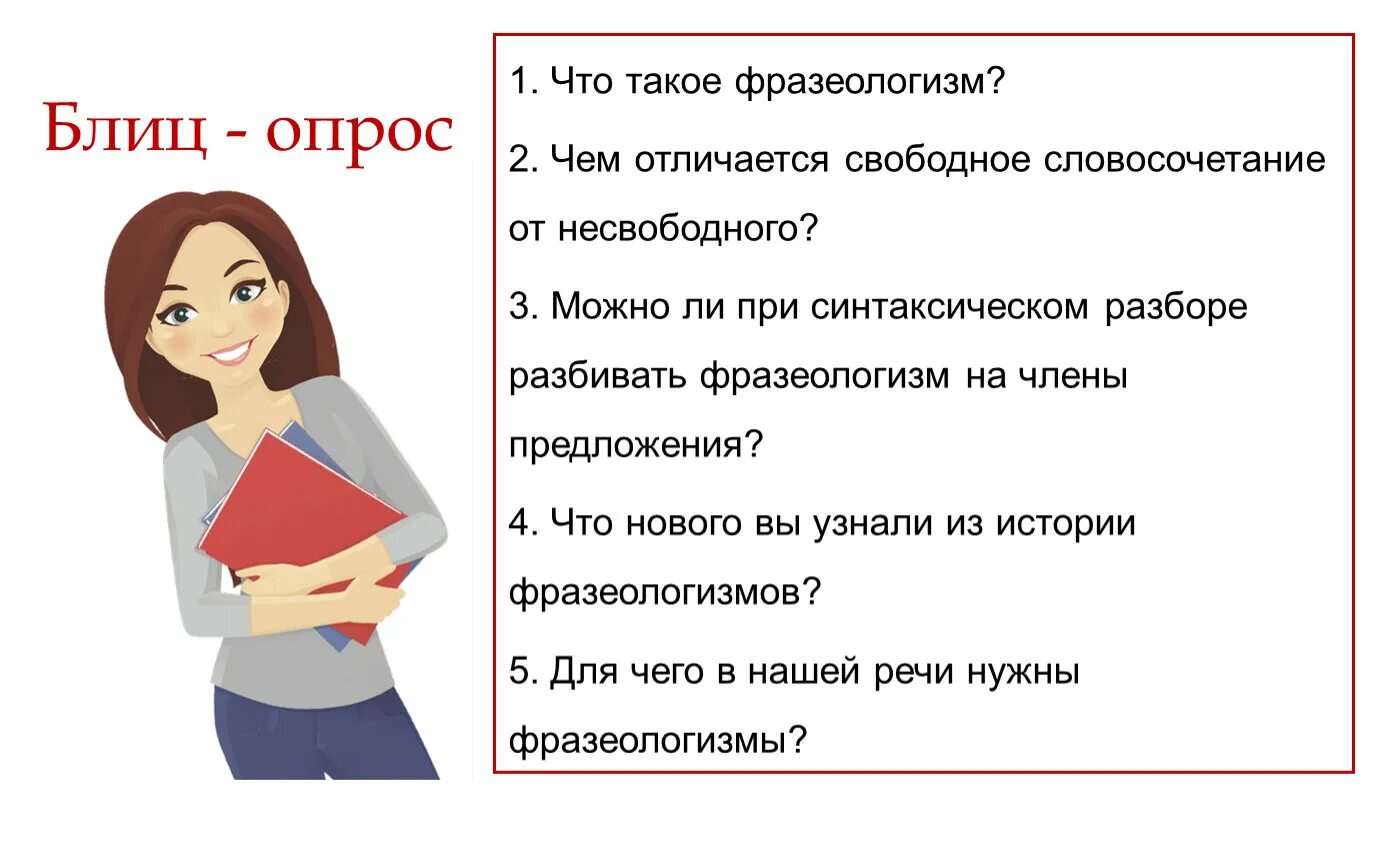 Блиц - опрос

1. Что такое фразеологизм?

2. Чем отличается свободное словосочетание от несвободного?

3. Можно ли при синтаксическом разборе разбивать фразеологизм на члены предложения?

4. Что нового вы узнали из истории фразеологизмов?

5. Для чего в нашей речи нужны фразеологизмы?